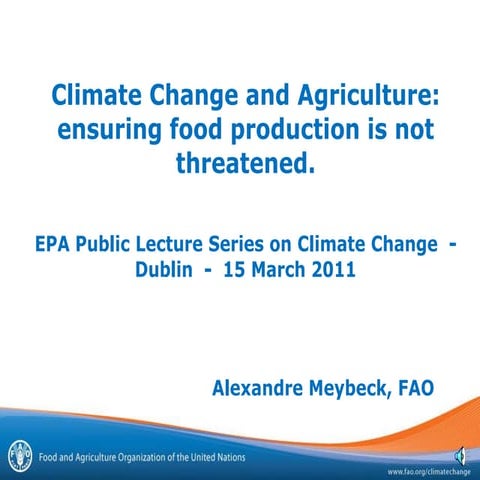 Climate Change and Agriculture: ensuring food production is not threatened.

EPA Public Lecture Series on Climate Change - Dublin - 15 March 2011

Alexandre Meybeck, FAO

FAO

Food and Agriculture Organization of the United Nations

www.fao.org/climatechange